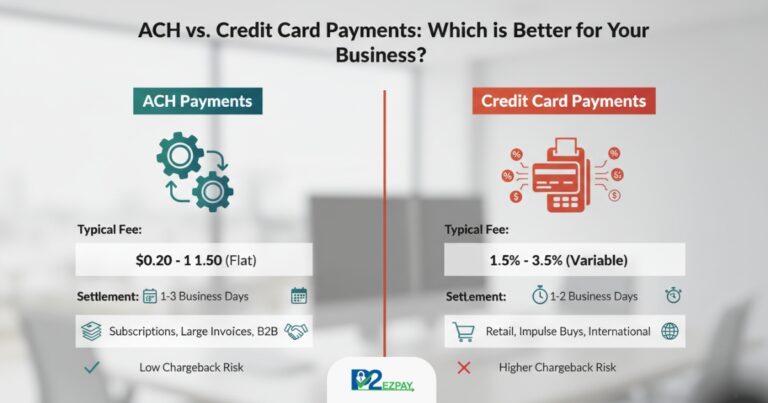 ACH vs. Credit Card Payments: Which is Better for Your Business?

ACH Payments

Typical Fee:

$0.20 - 1 1.50 (Flat)

Settlement: 1-3 Business Days

Subscriptions, Large Invoices, B2B

Low Chargeback Risk

Credit Card Payments

Typical Fee:

1.5% - 3.5% (Variable)

SetLement: 1-2 Business Days

Retail, Impulse Buys, International

Higher Chargeback Risk

B2EZPAY